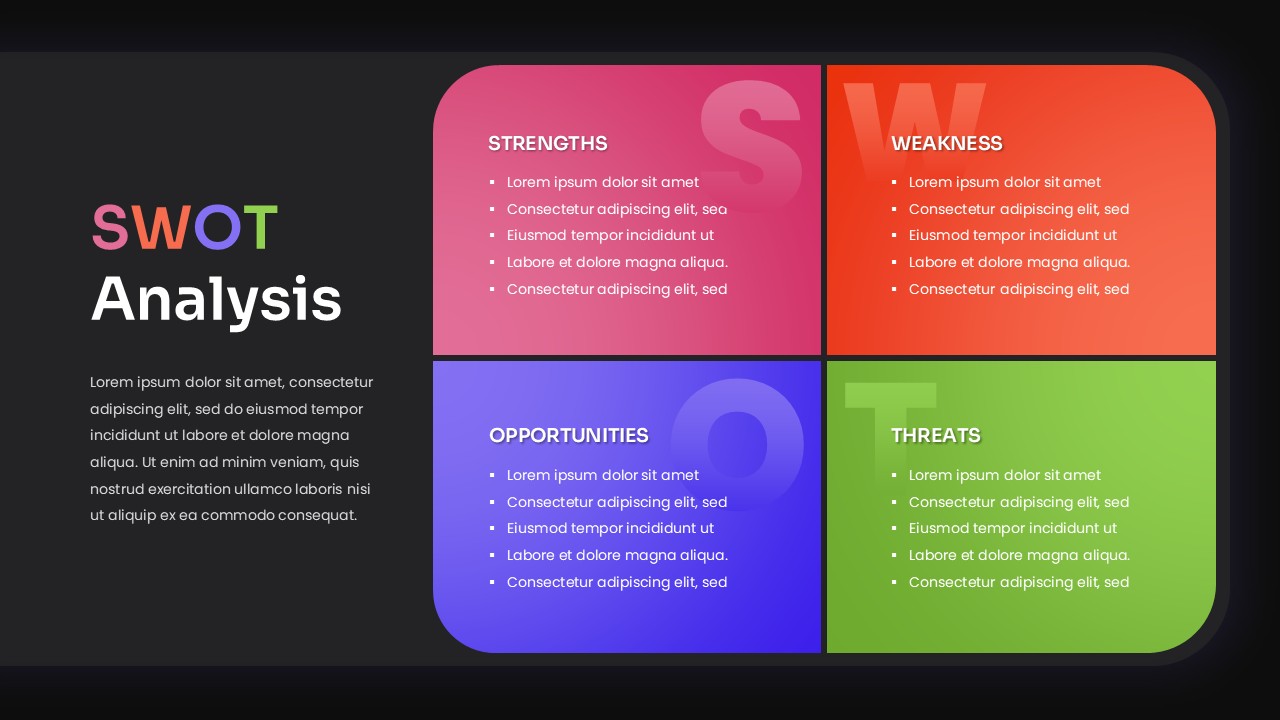 SWOT
Analysis

Lorem ipsum dolor sit amet, consectetur adipiscing elit, sed do eiusmod tempor incididunt ut labore et dolore magna aliqua. Ut enim ad minim veniam, quis nostrud exercitation ullamco laboris nisi ut aliquip ex ea commodo consequat.

S
STRENGTHS
- Lorem ipsum dolor sit amet
- Consectetur adipiscing elit, sed
- Eiusmod tempor incididunt ut
- Labore et dolore magna aliqua.
- Consectetur adipiscing elit, sed

W
WEAKNESS
- Lorem ipsum dolor sit amet
- Consectetur adipiscing elit, sed
- Eiusmod tempor incididunt ut
- Labore et dolore magna aliqua.
- Consectetur adipiscing elit, sed

O
OPPORTUNITIES
- Lorem ipsum dolor sit amet
- Consectetur adipiscing elit, sed
- Eiusmod tempor incididunt ut
- Labore et dolore magna aliqua.
- Consectetur adipiscing elit, sed

T
THREATS
- Lorem ipsum dolor sit amet
- Consectetur adipiscing elit, sed
- Eiusmod tempor incididunt ut
- Labore et dolore magna aliqua.
- Consectetur adipiscing elit, sed